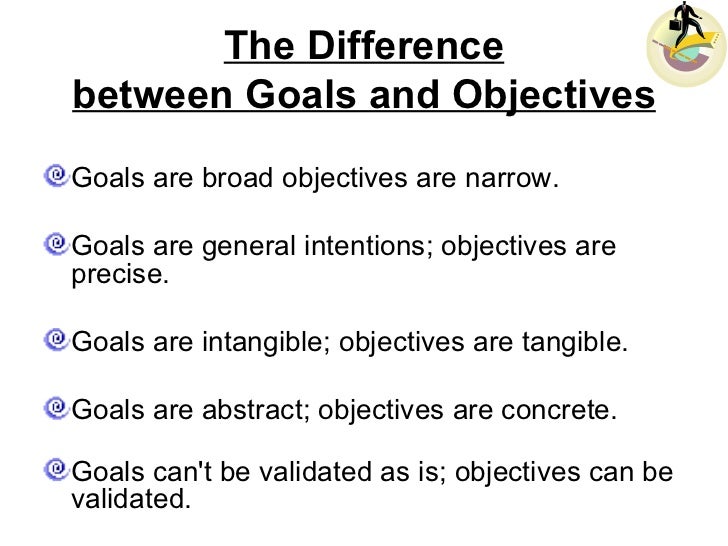 The Difference between Goals and Objectives

Goals are broad objectives are narrow.

Goals are general intentions; objectives are precise.

Goals are intangible; objectives are tangible.

Goals are abstract; objectives are concrete.

Goals can't be validated as is; objectives can be validated.